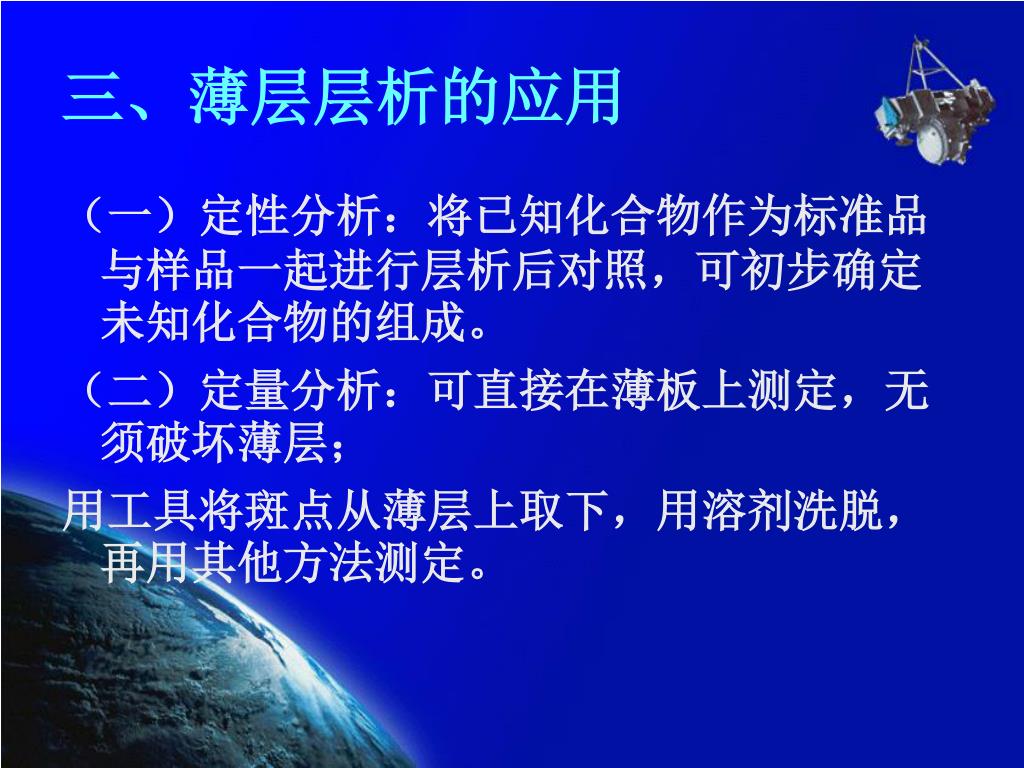 三、薄层层析的应用

（一）定性分析：将已知化合物作为标准品与样品一起进行层析后对照，可初步确定未知化合物的组成。

（二）定量分析：可直接在薄板上测定，无须破坏薄层；

用工具将斑点从薄层上取下，用溶剂洗脱，再用其他方法测定。